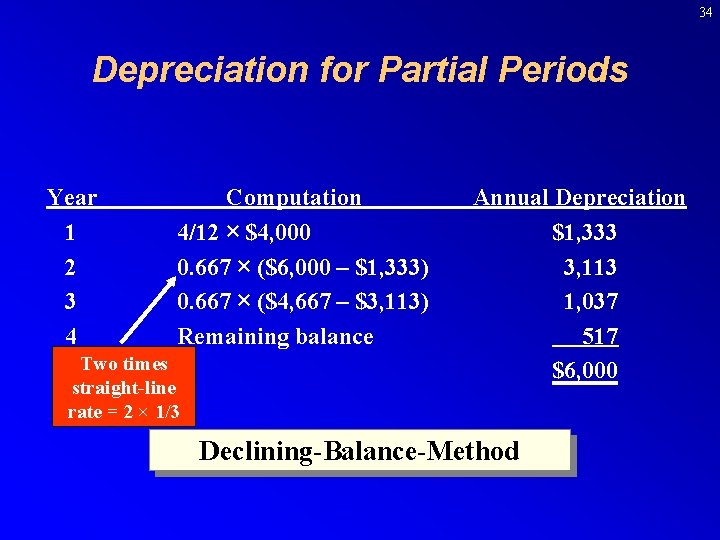 34

Depreciation for Partial Periods

| Year | Computation | Annual Depreciation |
|---|---|---|
| 1 | 4/12 × \$4,000 | \$1,333 |
| 2 | 0.667 × (\$6,000 – \$1,333) | 3,113 |
| 3 | 0.667 × (\$4,667 – \$3,113) | 1,037 |
| 4 | Remaining balance | 517 |
| | | \$6,000 |

Two times straight-line rate = 2 × 1/3

Declining-Balance-Method